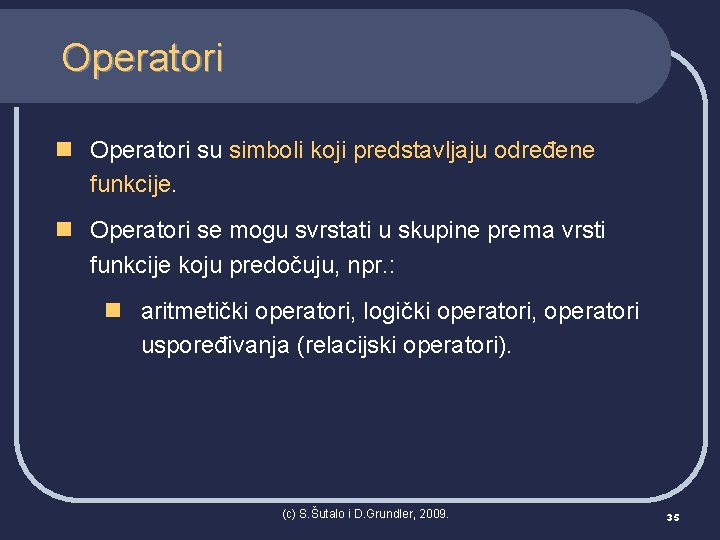 Operatori

Operatori su simboli koji predstavljaju određene funkcije.

Operatori se mogu svrstati u skupine prema vrsti funkcije koju predočuju, npr.:

aritmetički operatori, logički operatori, operatori uspoređivanja (relacijski operatori).

(c) S.Šutalo i D.Grundler, 2009.

35